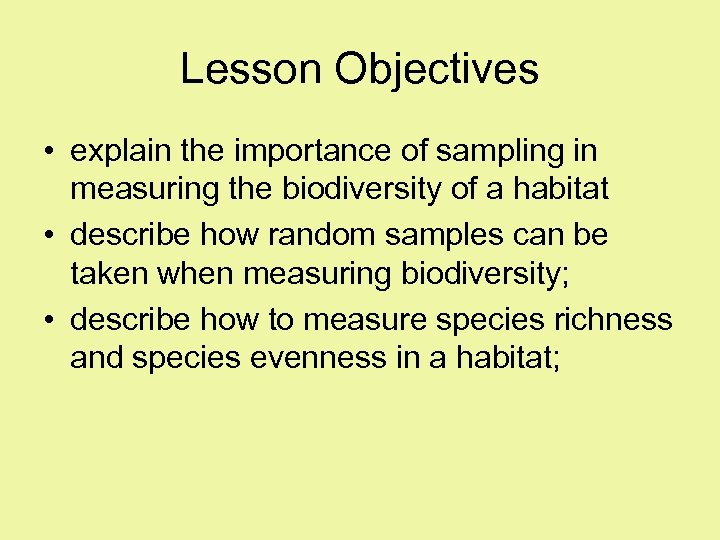 Lesson Objectives

• explain the importance of sampling in measuring the biodiversity of a habitat
• describe how random samples can be taken when measuring biodiversity;
• describe how to measure species richness and species evenness in a habitat;